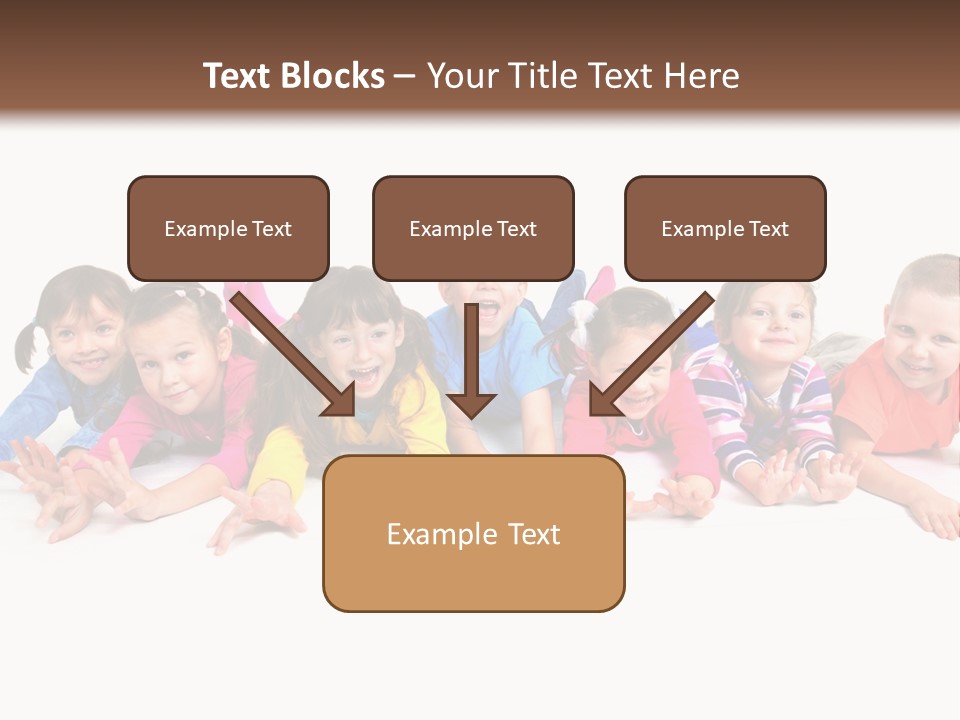 Text Blocks – Your Title Text Here

Example Text

Example Text

Example Text

Example Text